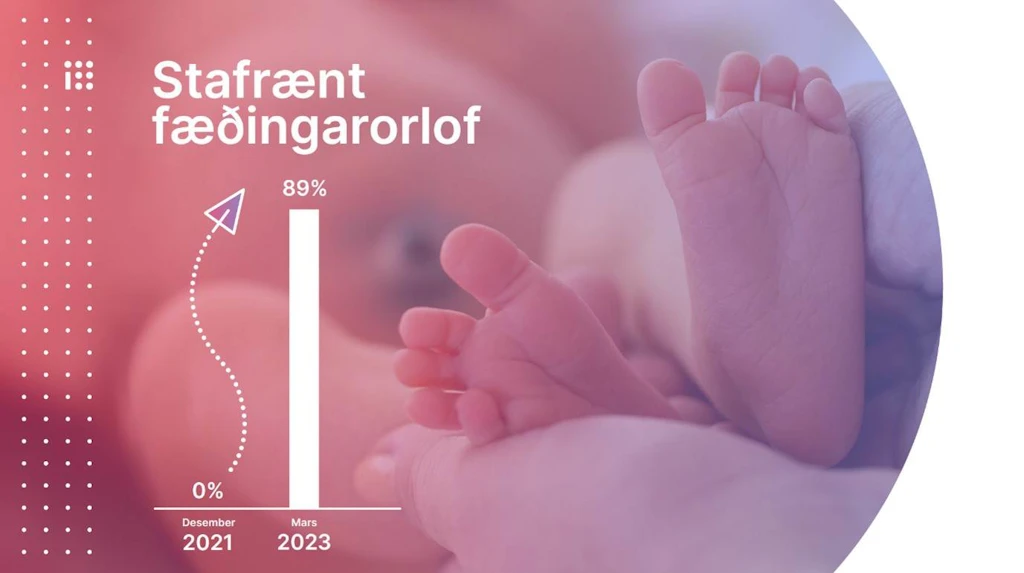 Stafrænt fæðingarorlof

89%

0%

Desember
2021

Mars
2023